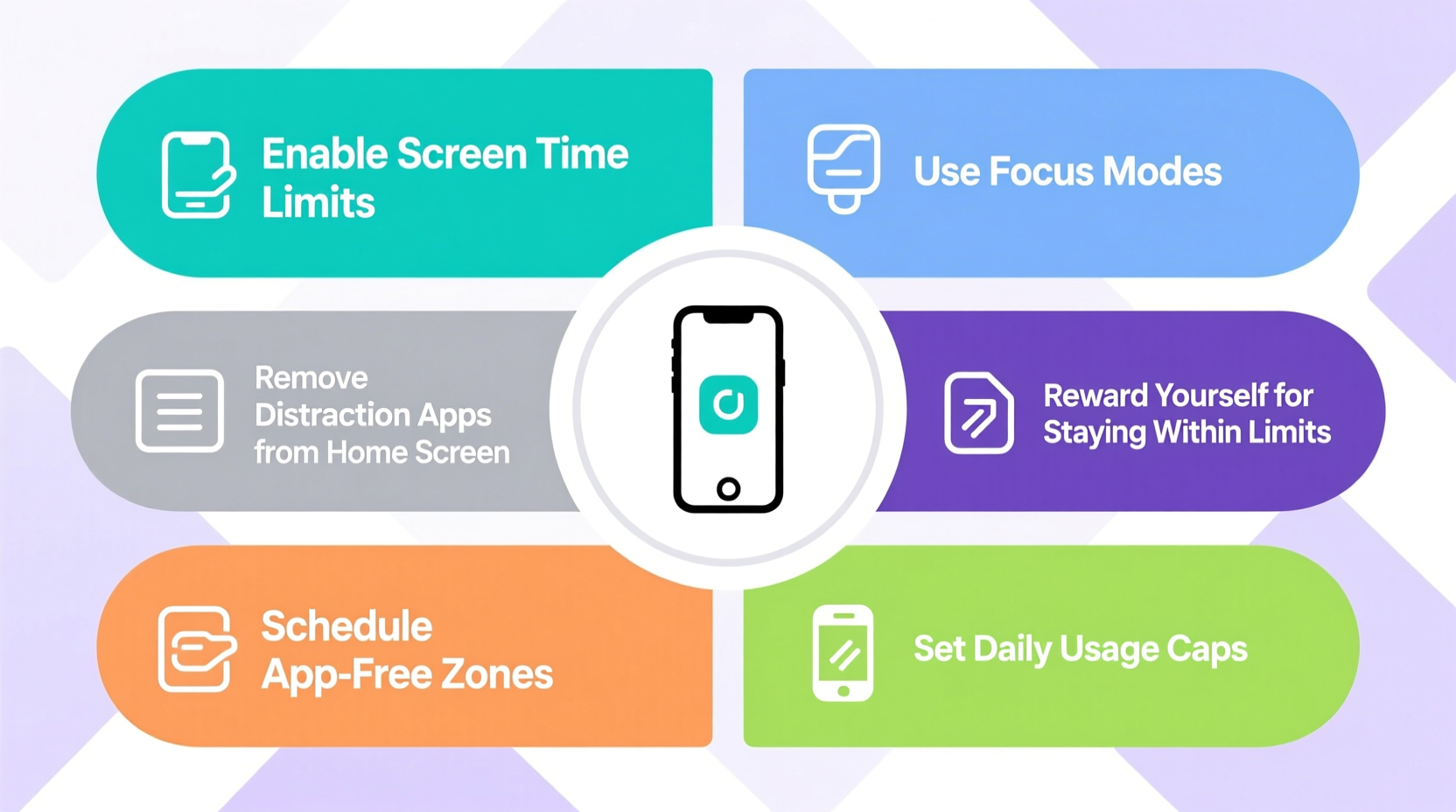 Enable Screen Time Limits

Use Focus Modes

Remove Distraction Apps from Home Screen

Reward Yourself for Staying Within Limits

Schedule App-Free Zones

Set Daily Usage Caps